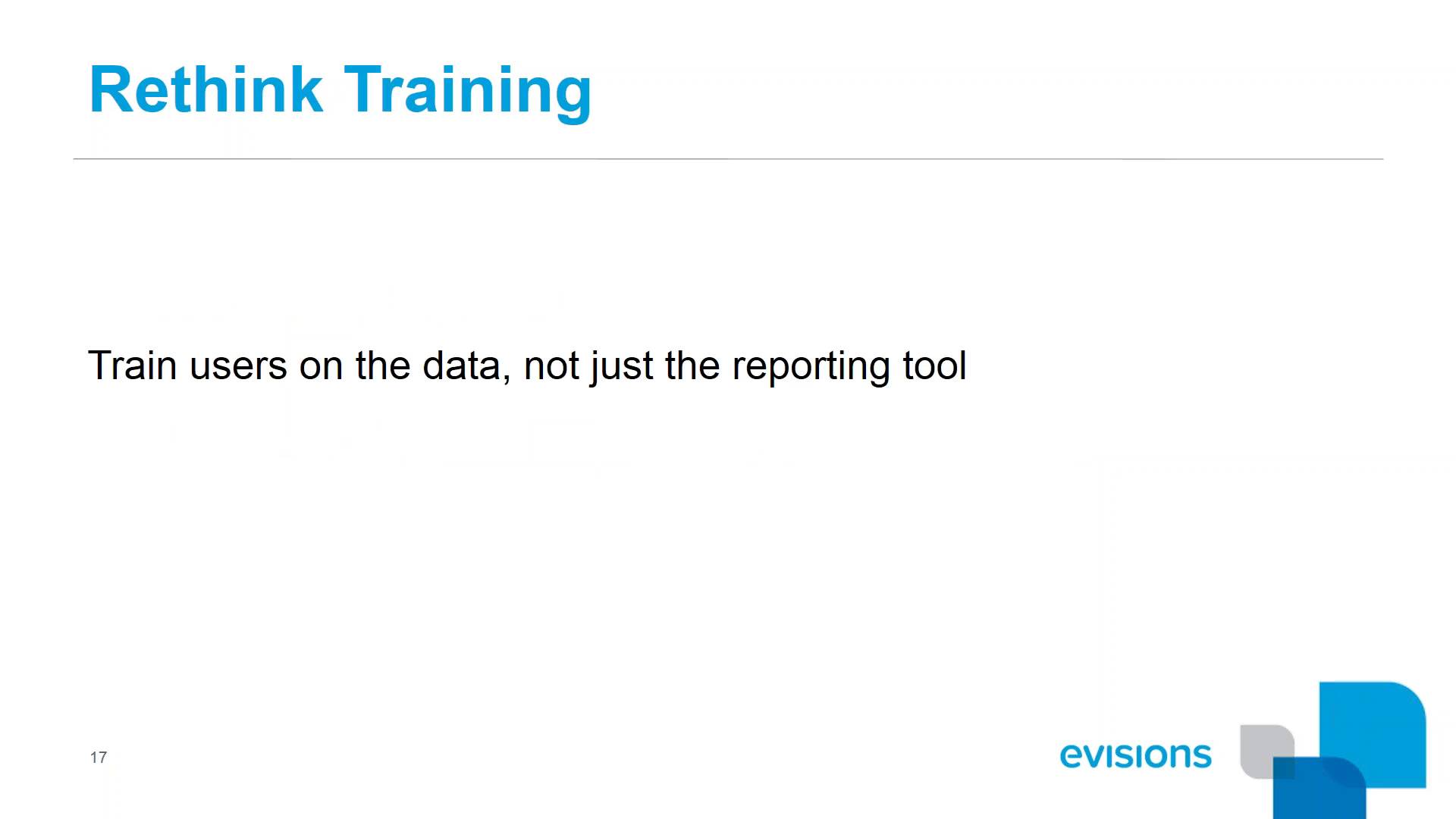 Rethink Training

Train users on the data, not just the reporting tool

17

evisions